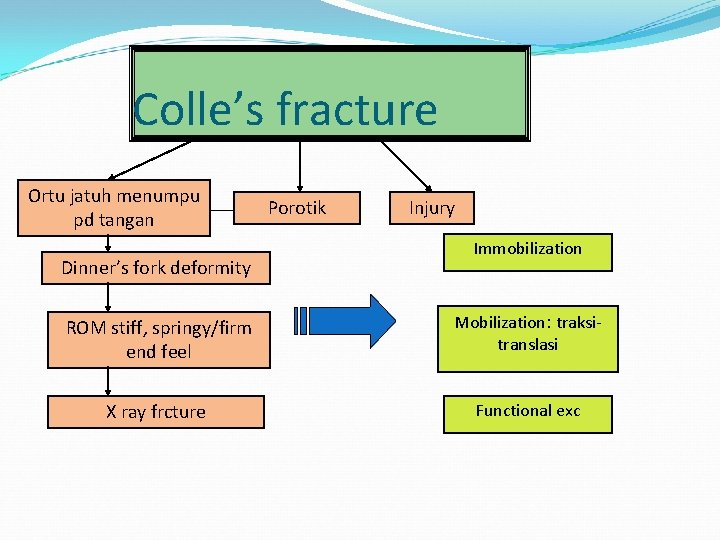 Colle’s fracture

Ortu jatuh menumpu pd tangan

Porotik

Injury

Dinner’s fork deformity

ROM stiff, springy/firm end feel

X ray frcture

Immobilization

Mobilization: traksi-translasi

Functional exc